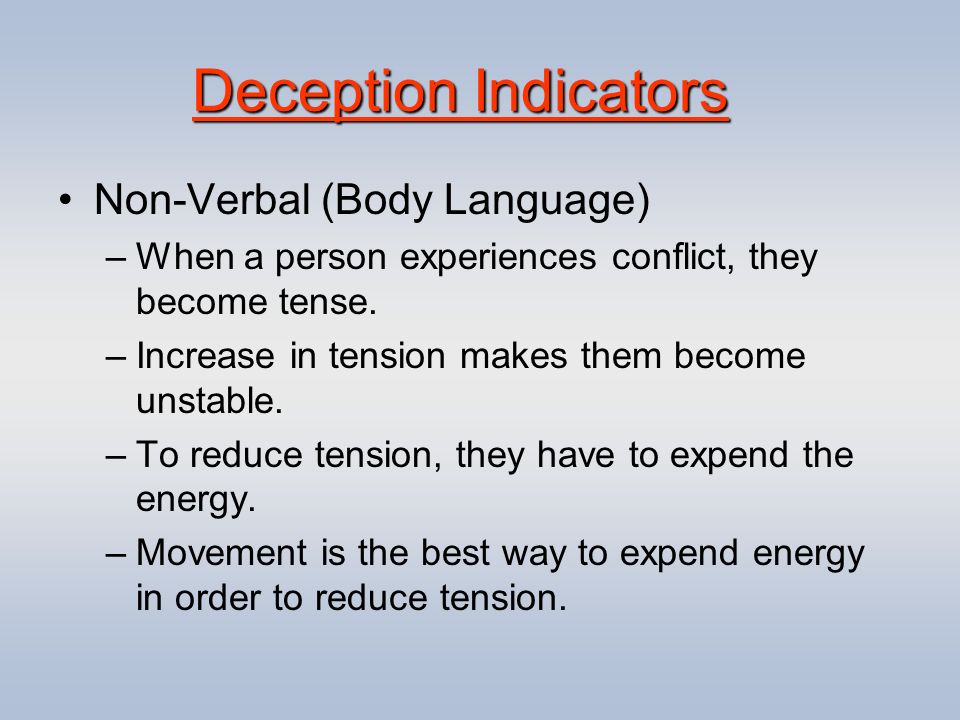 Deception Indicators

• Non-Verbal (Body Language)

– When a person experiences conflict, they become tense.

– Increase in tension makes them become unstable.

– To reduce tension, they have to expend the energy.

– Movement is the best way to expend energy in order to reduce tension.